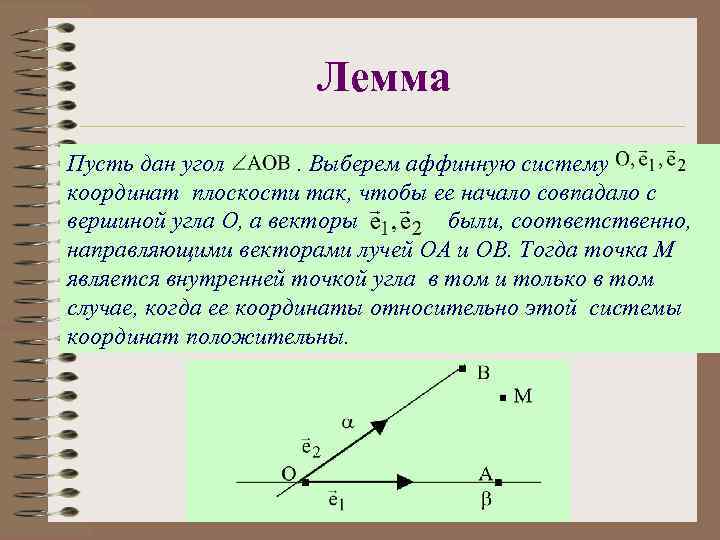 Лемма

Пусть дан угол $\angle AOB$ . Выберем аффинную систему $O, \vec{e}_1, \vec{e}_2$ координат плоскости так, чтобы ее начало совпадало с вершиной угла О, а векторы $\vec{e}_1, \vec{e}_2$ были, соответственно, направляющими векторами лучей ОА и ОВ. Тогда точка М является внутренней точкой угла в том и только в том случае, когда ее координаты относительно этой системы координат положительны.

B
M
$\alpha$
$\vec{e}_2$
O
A
$\vec{e}_1$
$\beta$